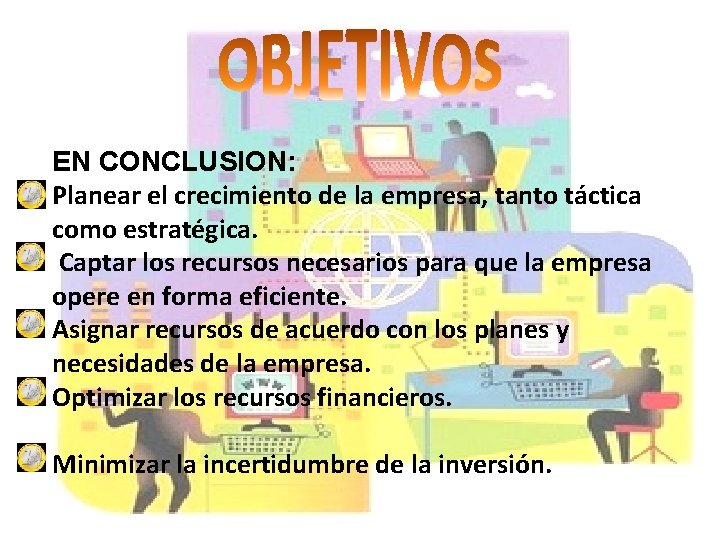 OBJETIVOS

EN CONCLUSION:

Planear el crecimiento de la empresa, tanto táctica como estratégica.

Captar los recursos necesarios para que la empresa opere en forma eficiente.

Asignar recursos de acuerdo con los planes y necesidades de la empresa.

Optimizar los recursos financieros.

Minimizar la incertidumbre de la inversión.